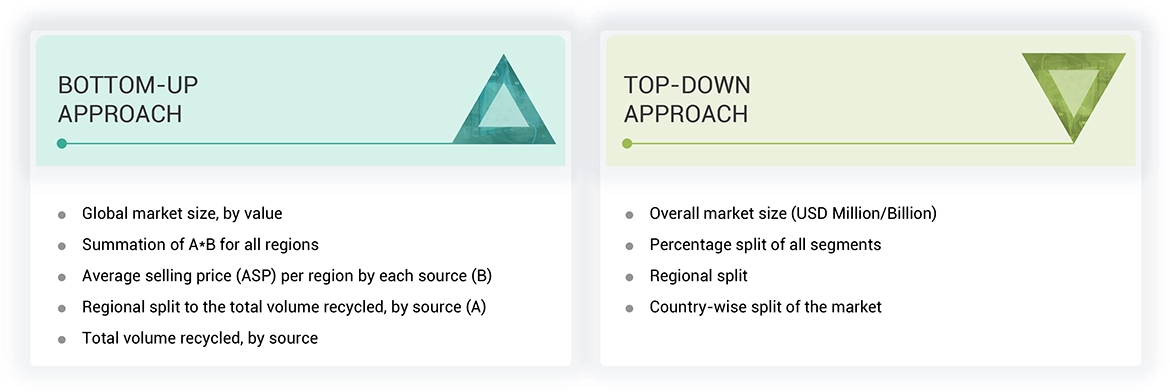 BOTTOM-UP APPROACH

- Global market size, by value
- Summation of A*B for all regions
- Average selling price (ASP) per region by each source (B)
- Regional split to the total volume recycled, by source (A)
- Total volume recycled, by source

TOP-DOWN APPROACH

- Overall market size (USD Million/Billion)
- Percentage split of all segments
- Regional split
- Country-wise split of the market